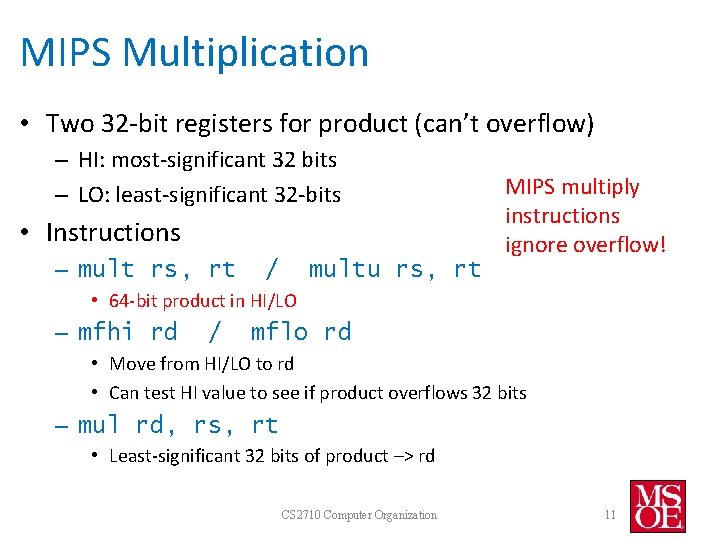 MIPS Multiplication

• Two 32-bit registers for product (can't overflow)
– HI: most-significant 32 bits
– LO: least-significant 32-bits

MIPS multiply instructions ignore overflow!

• Instructions
– mult rs, rt / multu rs, rt
• 64-bit product in HI/LO
– mfhi rd / mflo rd
• Move from HI/LO to rd
• Can test HI value to see if product overflows 32 bits
– mul rd, rs, rt
• Least-significant 32 bits of product –> rd

CS2710 Computer Organization

11

MSOE